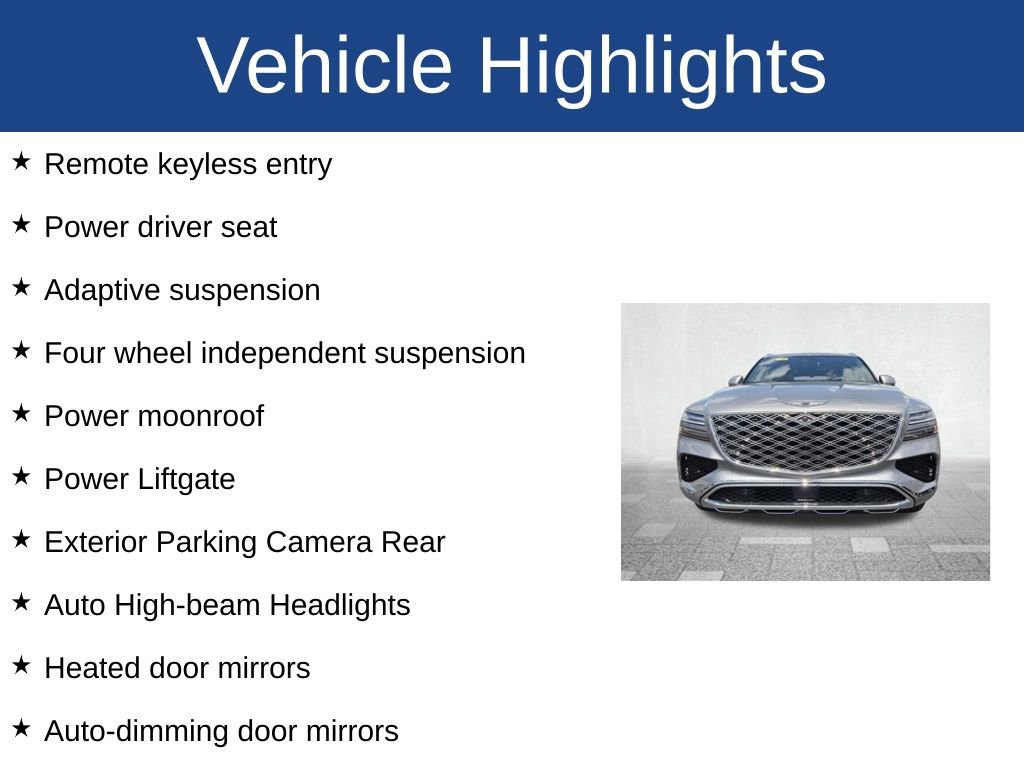 Vehicle Highlights

★ Remote keyless entry

★ Power driver seat

★ Adaptive suspension

★ Four wheel independent suspension

★ Power moonroof

★ Power Liftgate

★ Exterior Parking Camera Rear

★ Auto High-beam Headlights

★ Heated door mirrors

★ Auto-dimming door mirrors